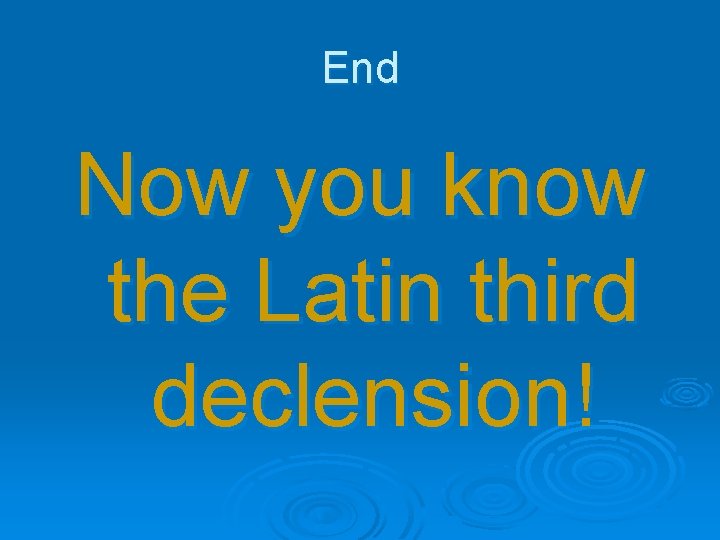 End

Now you know the Latin third declension!